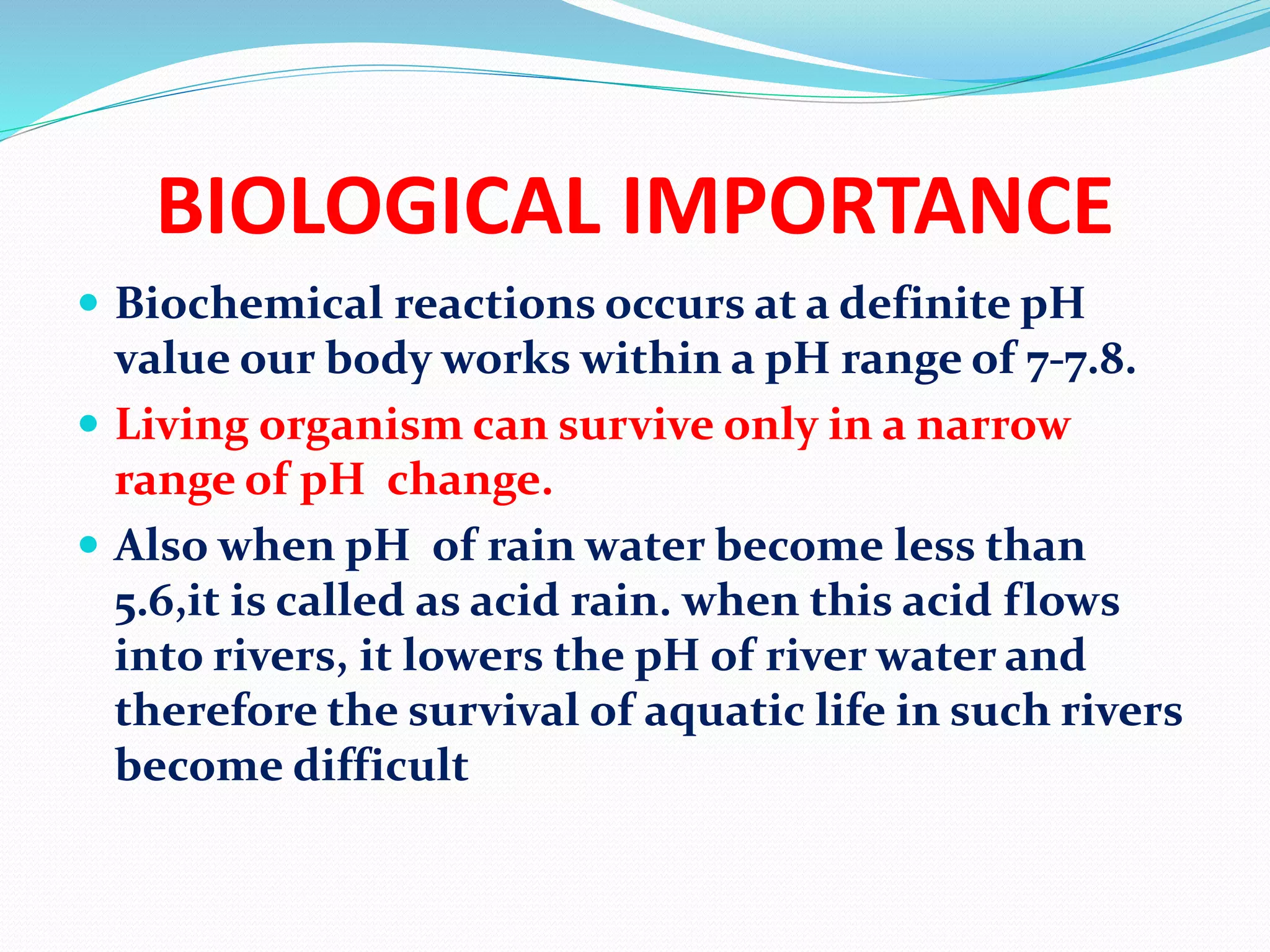 BIOLOGICAL IMPORTANCE

- Biochemical reactions occurs at a definite pH value our body works within a pH range of 7-7.8.
- Living organism can survive only in a narrow range of pH change.
- Also when pH of rain water become less than 5.6,it is called as acid rain. when this acid flows into rivers, it lowers the pH of river water and therefore the survival of aquatic life in such rivers become difficult